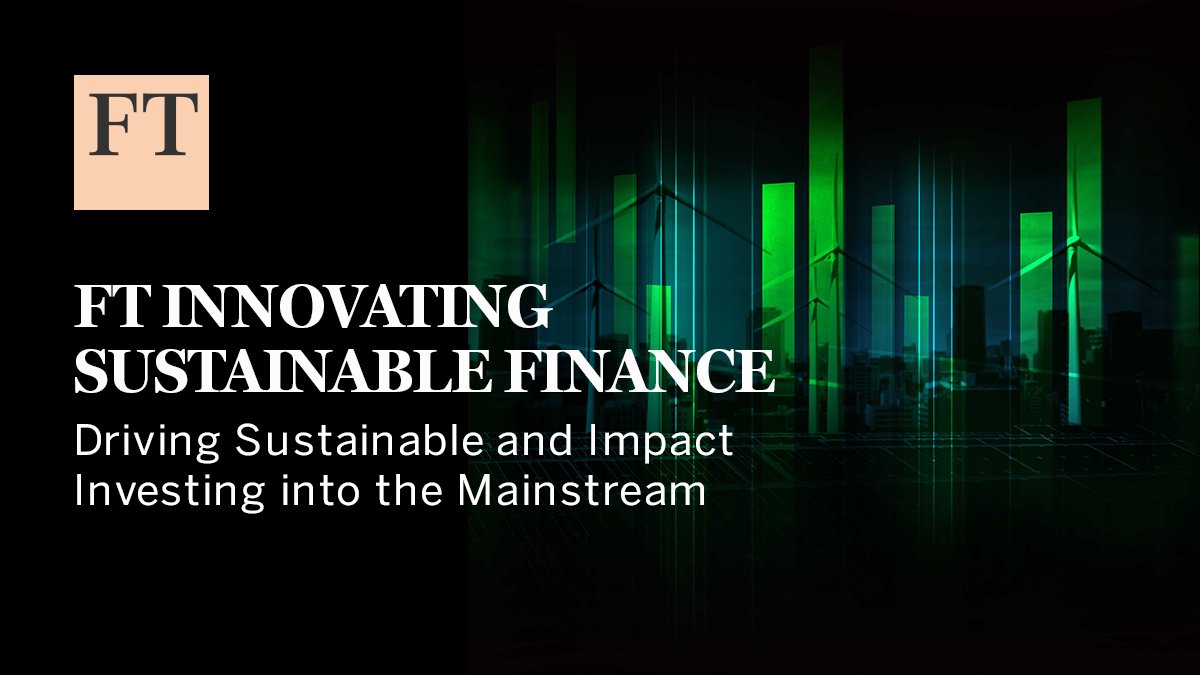 FT

FT INNOVATING SUSTAINABLE FINANCE

Driving Sustainable and Impact Investing into the Mainstream